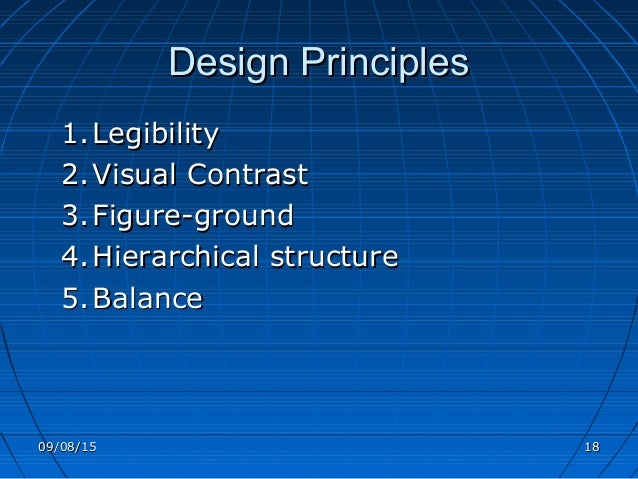 Design Principles

1. Legibility
2. Visual Contrast
3. Figure-ground
4. Hierarchical structure
5. Balance

09/08/15

18